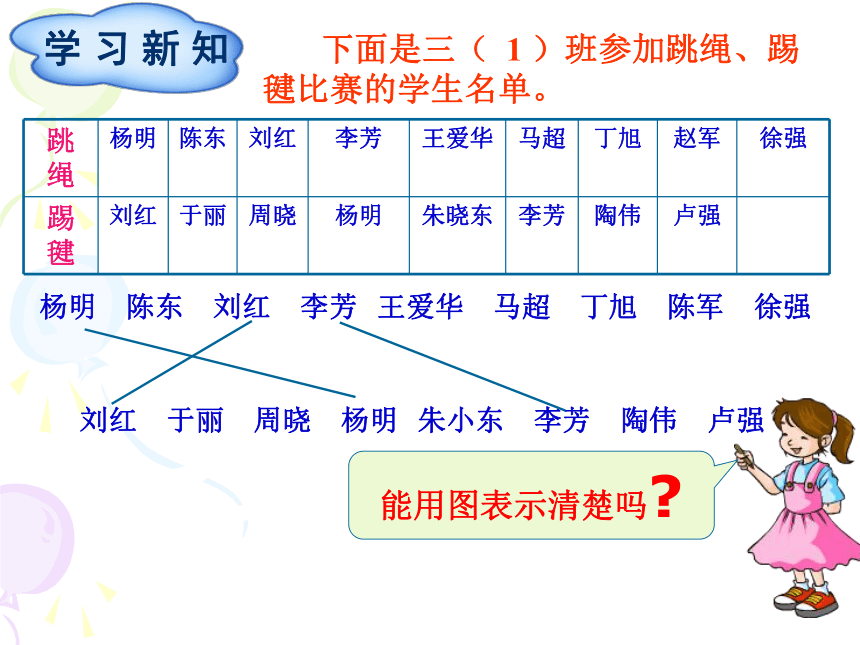 学习新知

下面是三（1）班参加跳绳、踢毽比赛的学生名单。

| 跳绳 | 杨明 | 陈东 | 刘红 | 李芳 | 王爱华 | 马超 | 丁旭 | 赵军 | 徐强 |
|---|---|---|---|---|---|---|---|---|---|
| 踢毽 | 刘红 | 于丽 | 周晓 | 杨明 | 朱晓东 | 李芳 | 陶伟 | 卢强 | |

杨明 陈东 刘红 李芳 王爱华 马超 丁旭 陈军 徐强

刘红 于丽 周晓 杨明 朱小东 李芳 陶伟 卢强

能用图表示清楚吗？